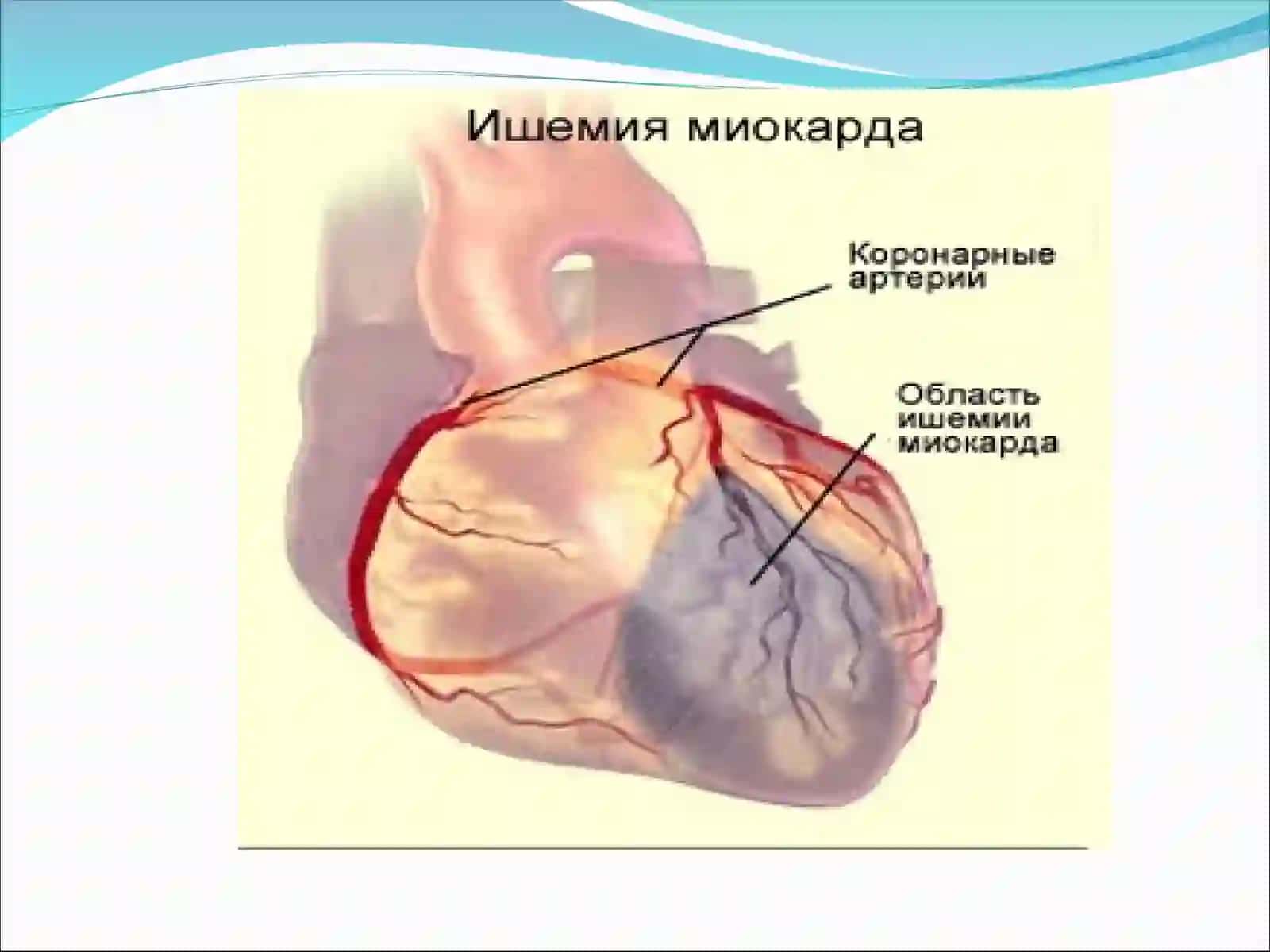 Ишемия миокарда

Коронарные артерии

Область ишемии миокарда